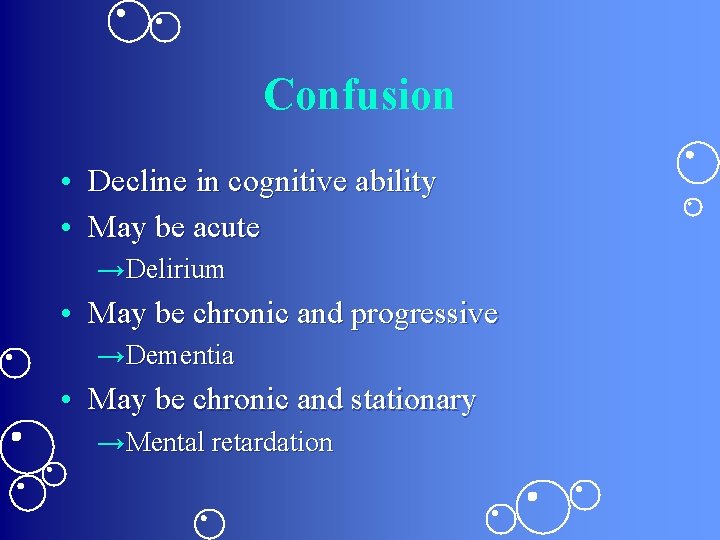 Confusion

• Decline in cognitive ability
• May be acute
→Delirium
• May be chronic and progressive
→Dementia
• May be chronic and stationary
→Mental retardation